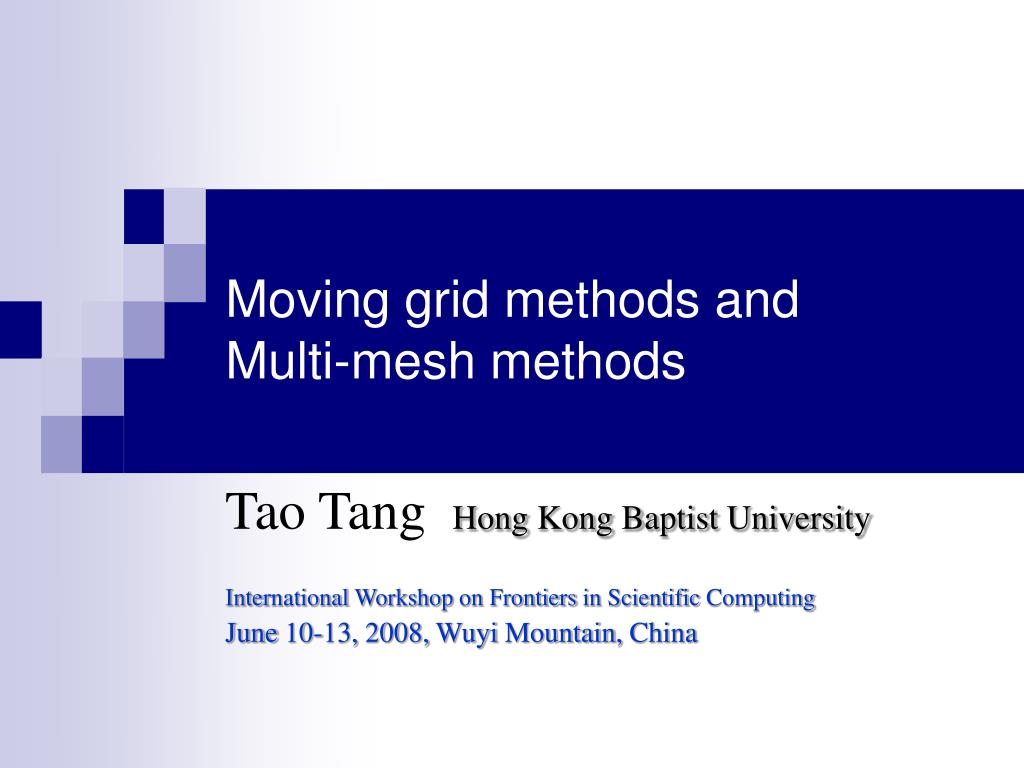 Moving grid methods and Multi-mesh methods

Tao Tang Hong Kong Baptist University

International Workshop on Frontiers in Scientific Computing
June 10-13, 2008, Wuyi Mountain, China